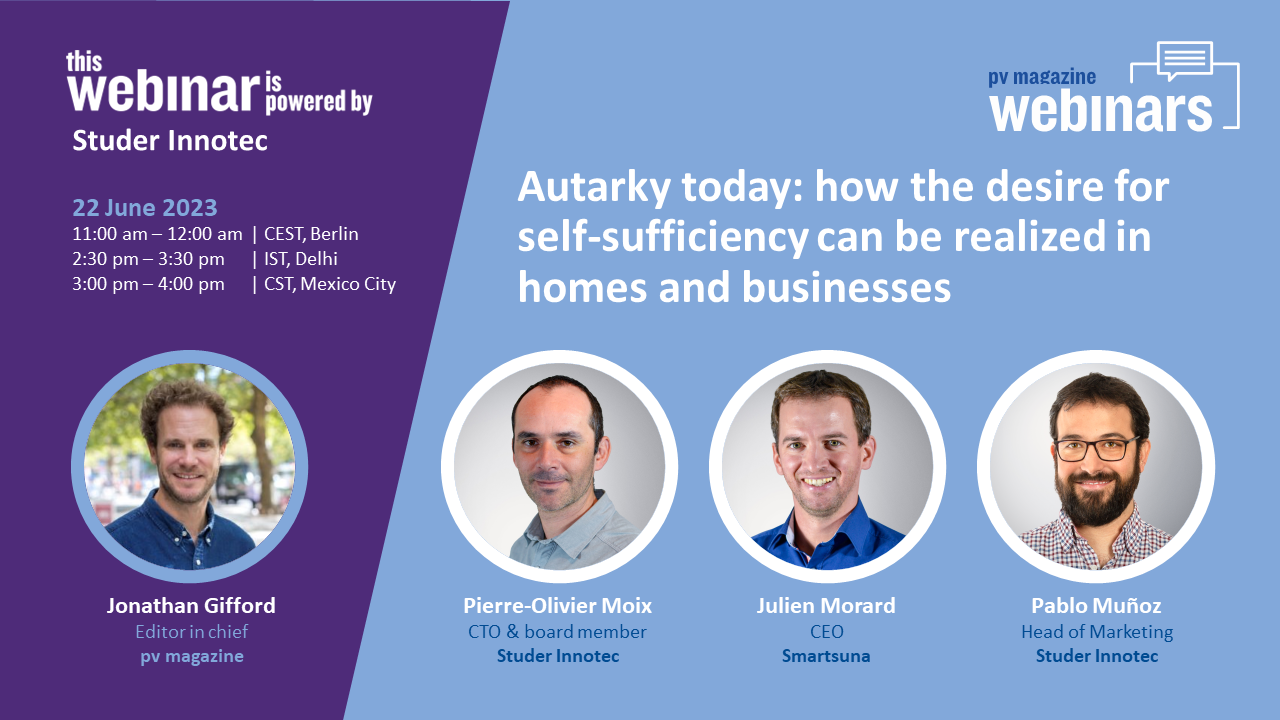 this webinar is powered by
Studer Innotec

22 June 2023
11:00 am – 12:00 am | CEST, Berlin
2:30 pm – 3:30 pm | IST, Delhi
3:00 pm – 4:00 pm | CST, Mexico City

pv magazine
webinars

Autarky today: how the desire for self-sufficiency can be realized in homes and businesses

Jonathan Gifford
Editor in chief
pv magazine

Pierre-Olivier Moix
CTO & board member
Studer Innotec

Julien Morard
CEO
Smartsuna

Pablo Muñoz
Head of Marketing
Studer Innotec